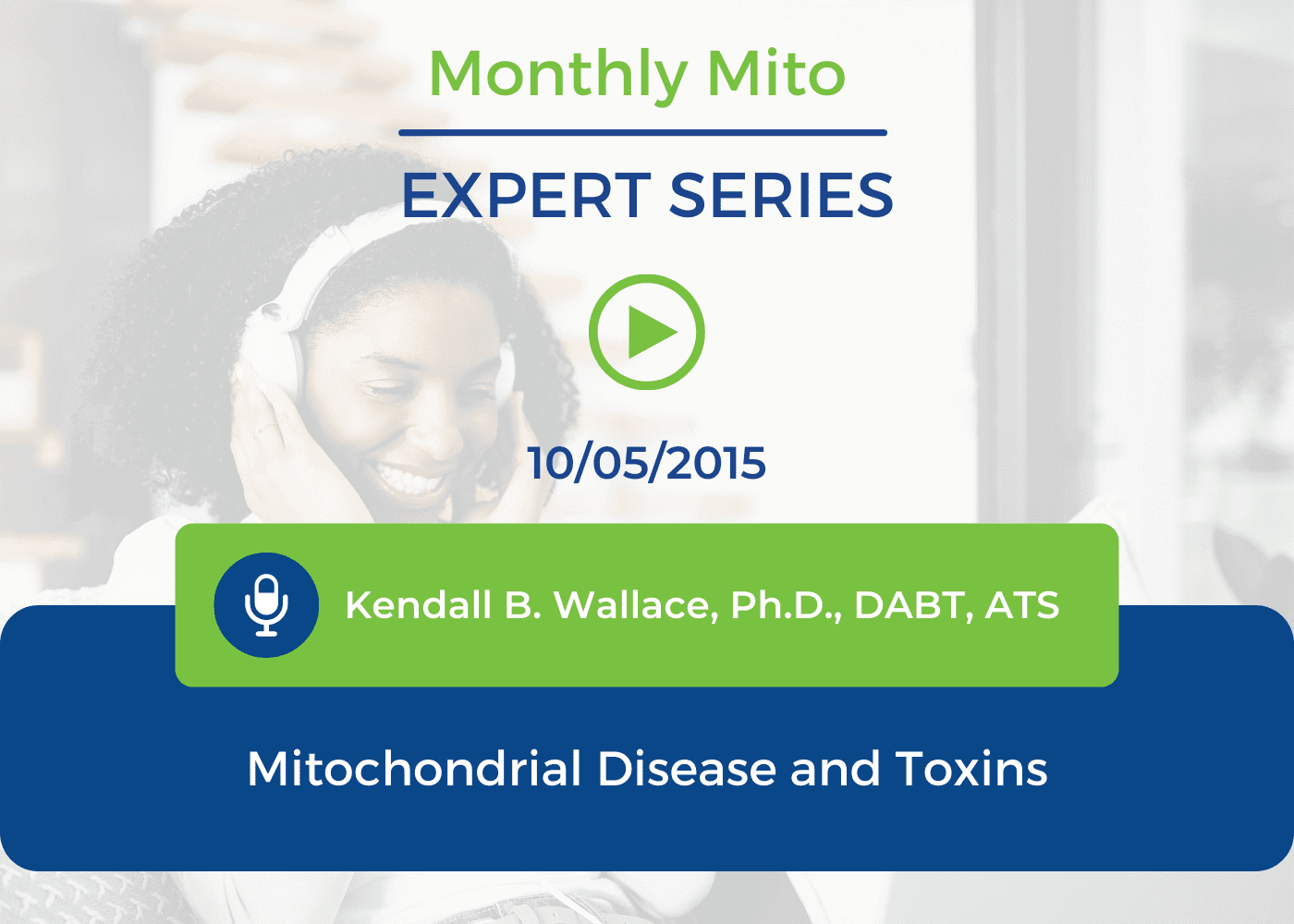 Monthly Mito

EXPERT SERIES

10/05/2015

Kendall B. Wallace, Ph.D., DABT, ATS

Mitochondrial Disease and Toxins